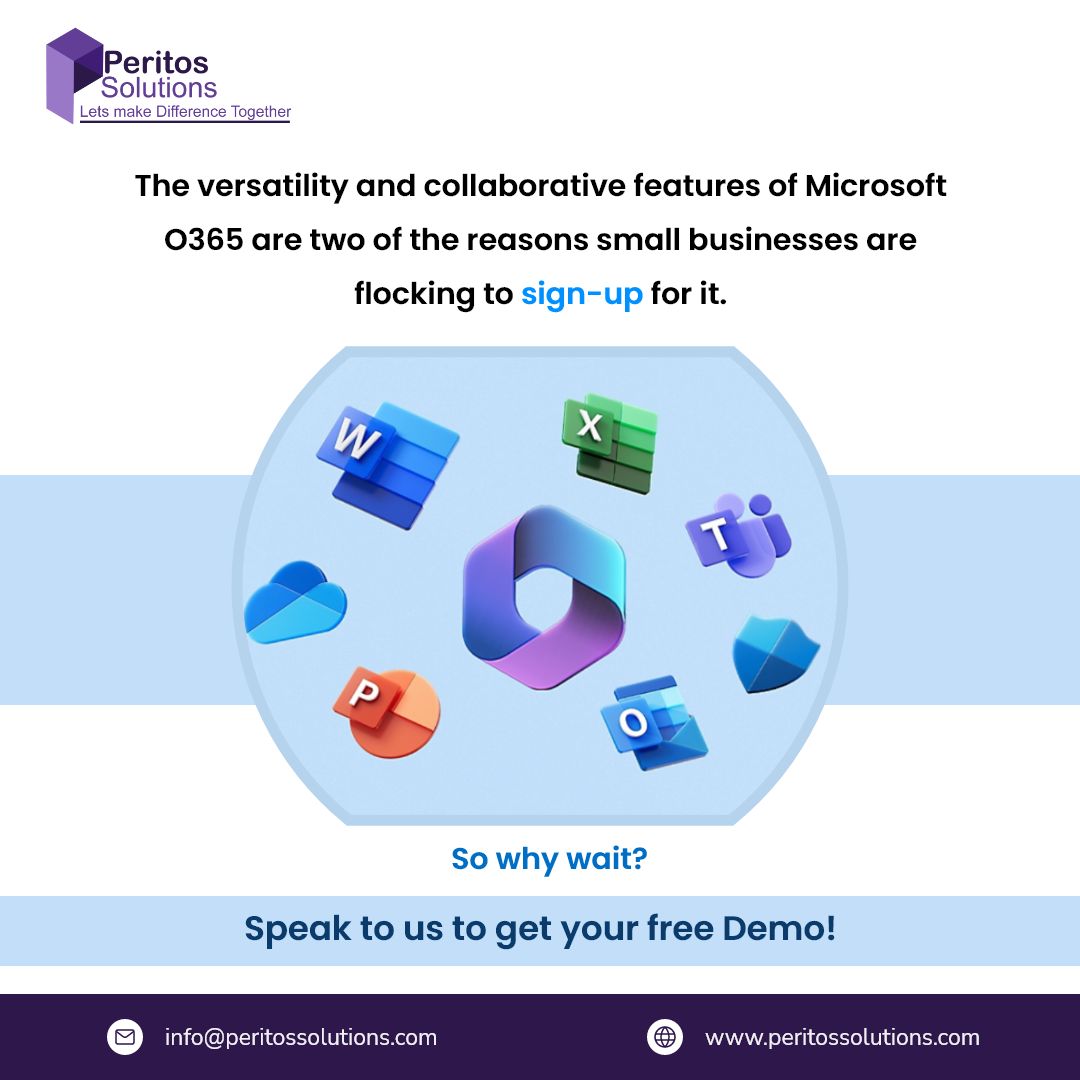 Peritos Solutions
Lets make Difference Together

The versatility and collaborative features of Microsoft O365 are two of the reasons small businesses are flocking to sign-up for it.

W

X

T

P

O

So why wait?

Speak to us to get your free Demo!

info@peritossolutions.com

www.peritossolutions.com